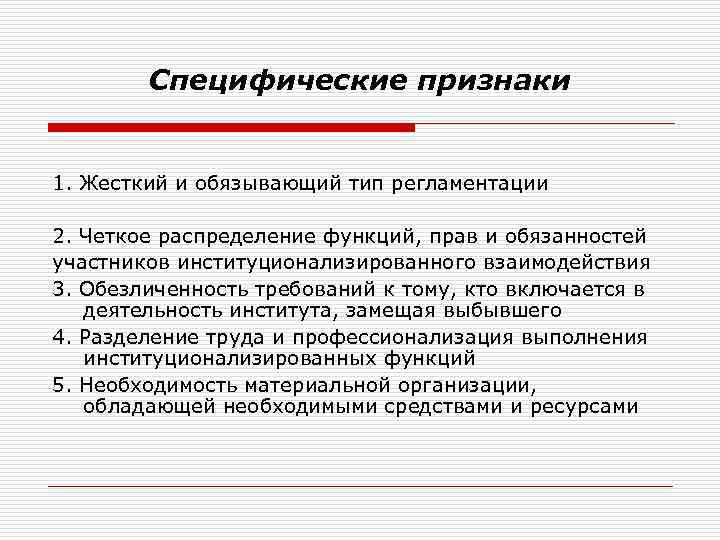 Специфические признаки

1. Жесткий и обязывающий тип регламентации

2. Четкое распределение функций, прав и обязанностей участников институционализированного взаимодействия

3. Обезличенность требований к тому, кто включается в деятельность института, замещая выбывшего

4. Разделение труда и профессионализация выполнения институционализированных функций

5. Необходимость материальной организации, обладающей необходимыми средствами и ресурсами